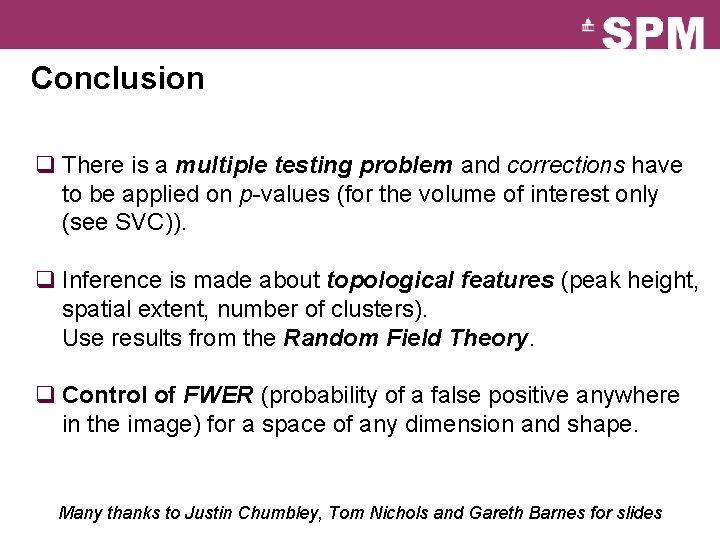 SPM

Conclusion

☐ There is a multiple testing problem and corrections have to be applied on p-values (for the volume of interest only (see SVC)).

☐ Inference is made about topological features (peak height, spatial extent, number of clusters).
Use results from the Random Field Theory.

☐ Control of FWER (probability of a false positive anywhere in the image) for a space of any dimension and shape.

Many thanks to Justin Chumbley, Tom Nichols and Gareth Barnes for slides